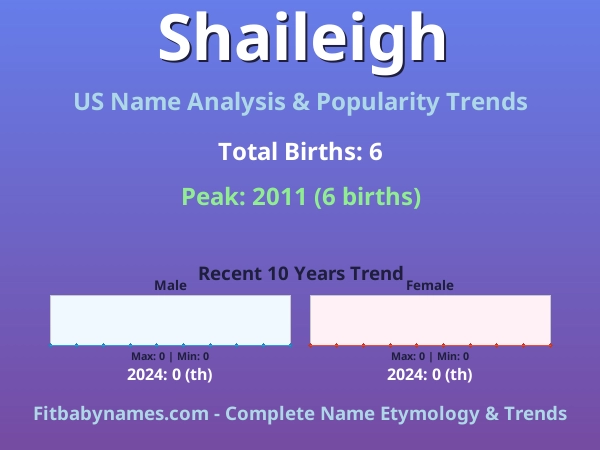 Shaileigh

US Name Analysis & Popularity Trends

Total Births: 6

Peak: 2011 (6 births)

Recent 10 Years Trend

Male

Max: 0 | Min: 0

2024: 0 (th)

Female

Max: 0 | Min: 0

2024: 0 (th)

Fitbabynames.com - Complete Name Etymology & Trends